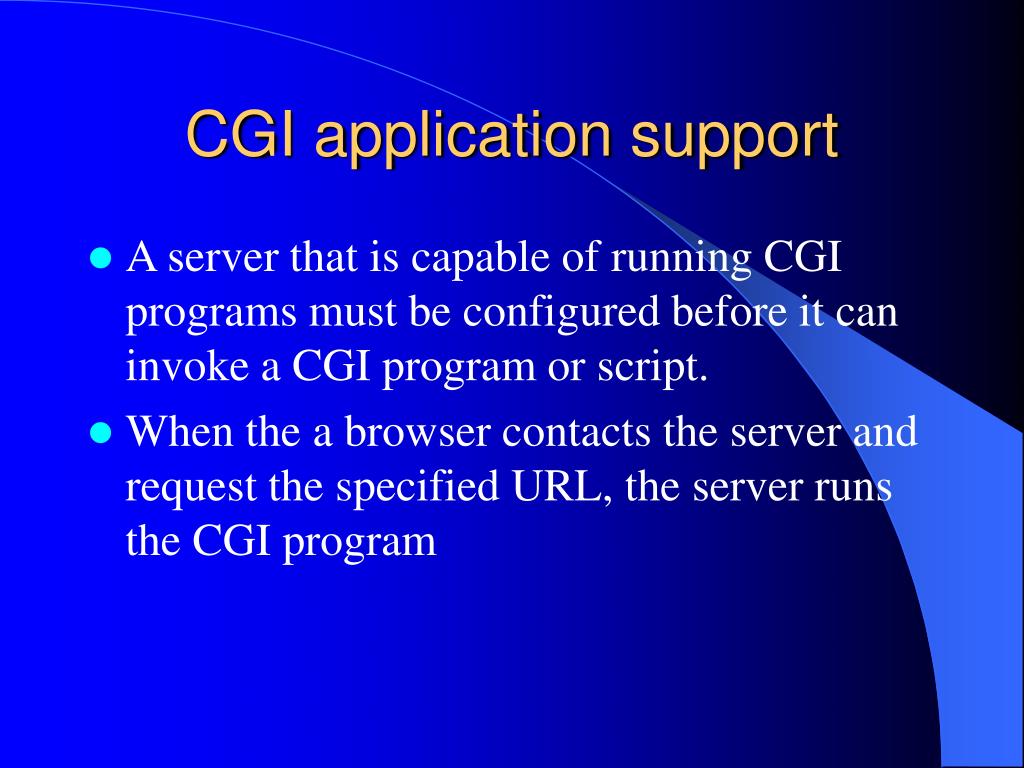 CGI application support

- A server that is capable of running CGI programs must be configured before it can invoke a CGI program or script.
- When the a browser contacts the server and request the specified URL, the server runs the CGI program